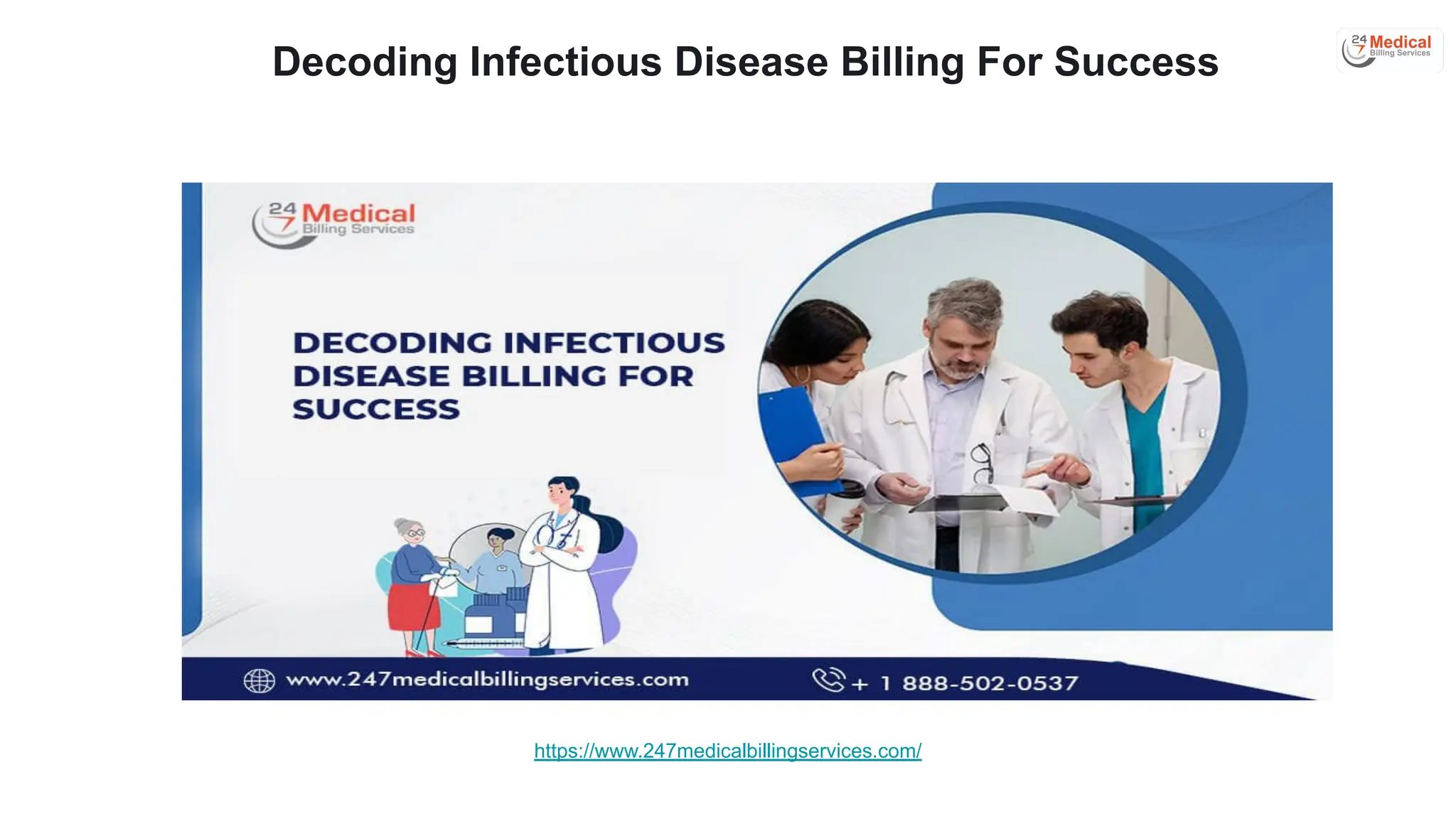 Decoding Infectious Disease Billing For Success

24 7 Medical Billing Services

24 7 Medical Billing Services

DECODING INFECTIOUS DISEASE BILLING FOR SUCCESS

www.247medicalbillingservices.com

+ 1 888-502-0537

https://www.247medicalbillingservices.com/